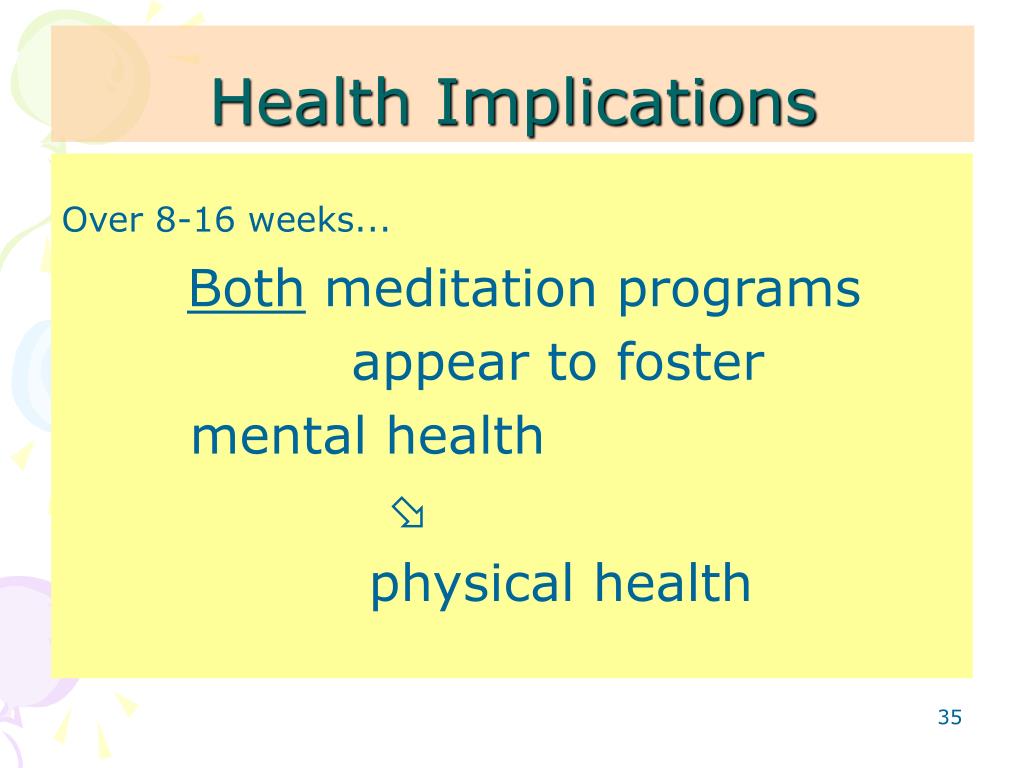 Health Implications

Over 8-16 weeks...

Both meditation programs appear to foster mental health

⇘

physical health

35